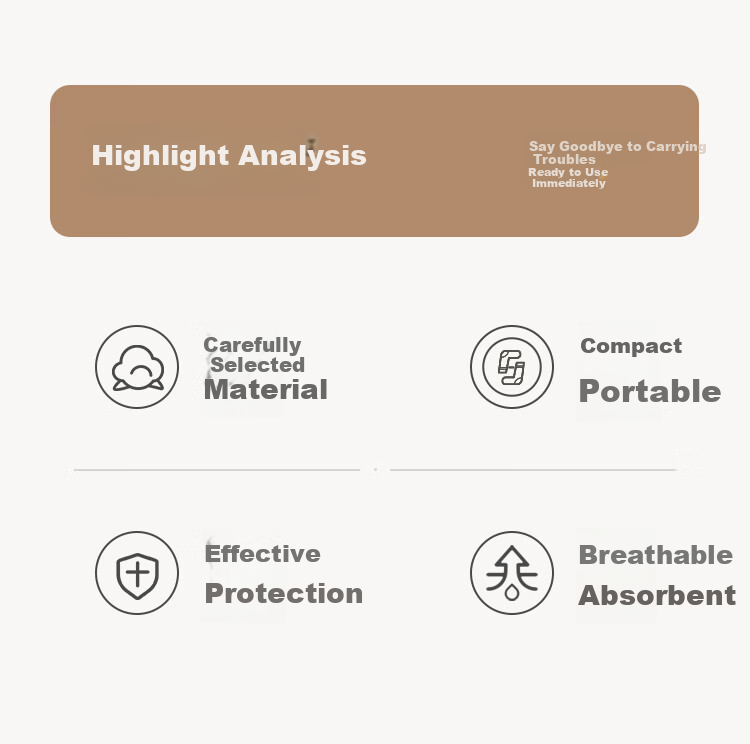 Highlight Analysis

Say Goodbye to Carrying Troubles
Ready to Use Immediately

Carefully Selected
Material

Compact
Portable

Effective
Protection

Breathable
Absorbent